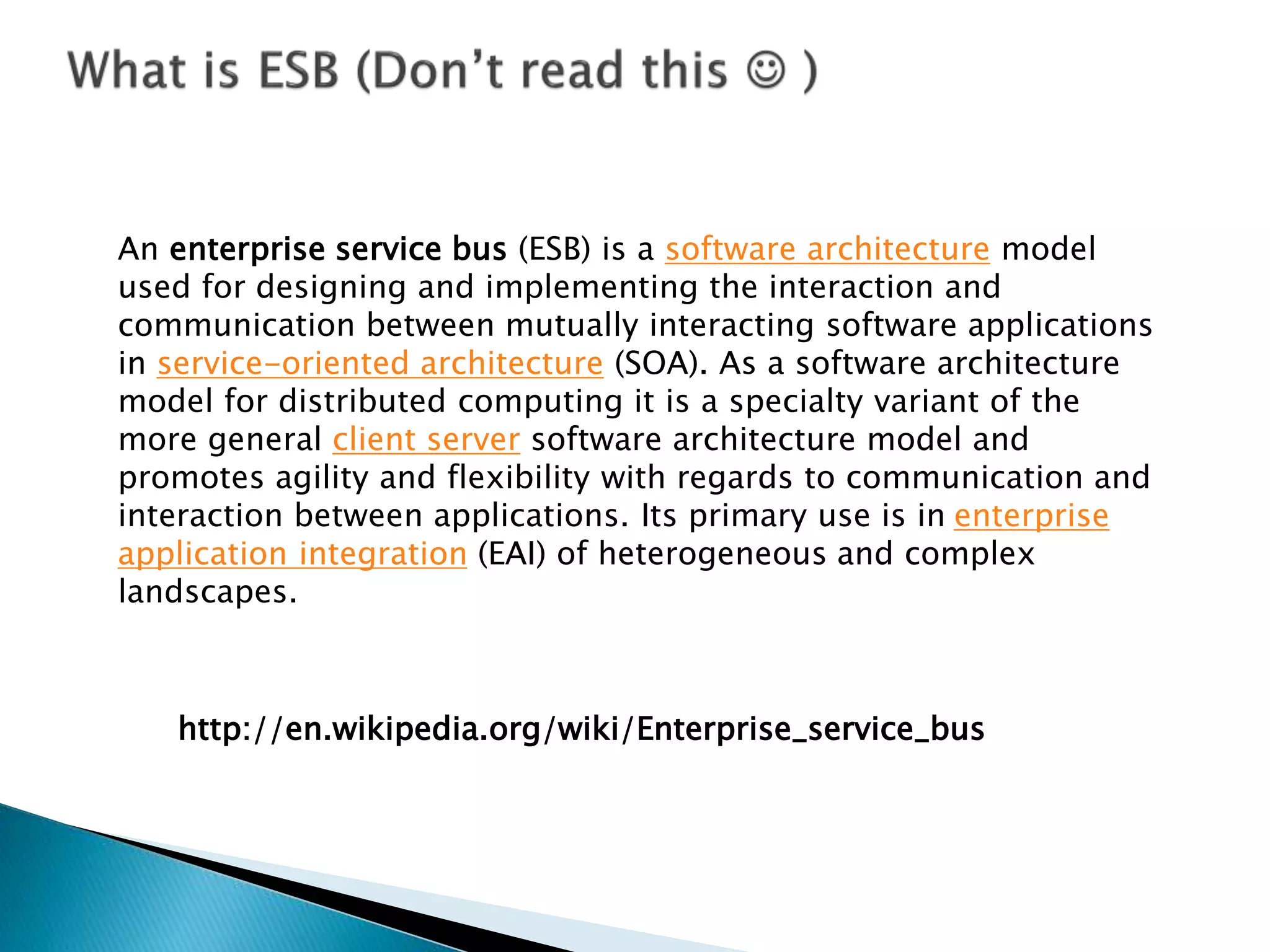 What is ESB (Don't read this ☺ )

An enterprise service bus (ESB) is a software architecture model used for designing and implementing the interaction and communication between mutually interacting software applications in service-oriented architecture (SOA). As a software architecture model for distributed computing it is a specialty variant of the more general client server software architecture model and promotes agility and flexibility with regards to communication and interaction between applications. Its primary use is in enterprise application integration (EAI) of heterogeneous and complex landscapes.

http://en.wikipedia.org/wiki/Enterprise_service_bus